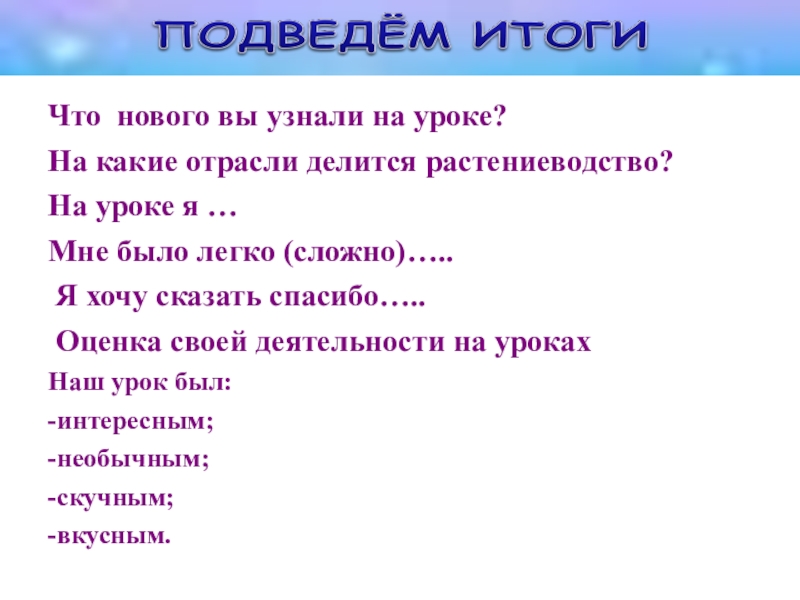 ПОДВЕДЁМ ИТОГИ

Что нового вы узнали на уроке?

На какие отрасли делится растениеводство?

На уроке я …

Мне было легко (сложно)…..

Я хочу сказать спасибо…..

Оценка своей деятельности на уроках

Наш урок был:

-интересным;

-необычным;

-скучным;

-вкусным.